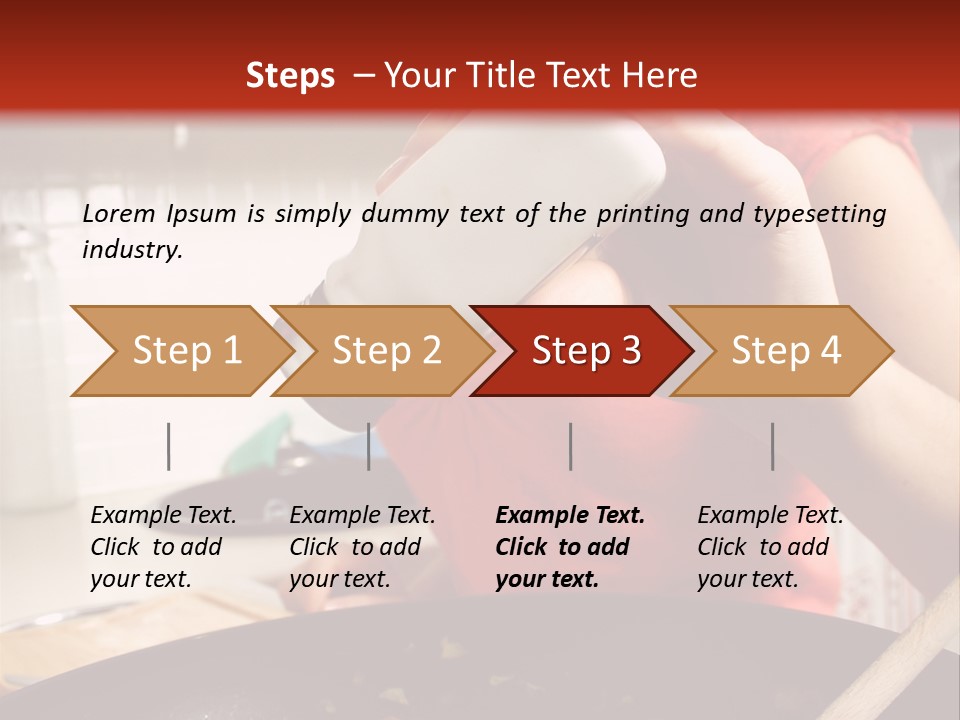 Steps – Your Title Text Here

Lorem Ipsum is simply dummy text of the printing and typesetting industry.

Step 1

Step 2

Step 3

Step 4

Example Text. Click to add your text.

Example Text. Click to add your text.

Example Text. Click to add your text.

Example Text. Click to add your text.